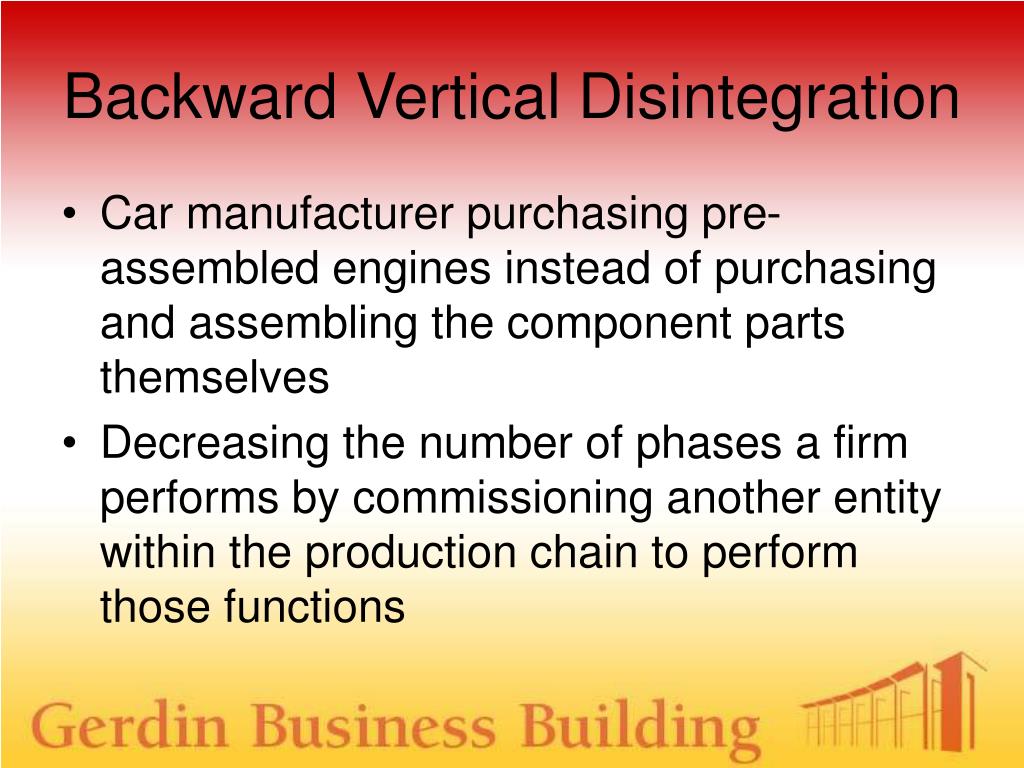 Backward Vertical Disintegration

• Car manufacturer purchasing pre-assembled engines instead of purchasing and assembling the component parts themselves

• Decreasing the number of phases a firm performs by commissioning another entity within the production chain to perform those functions

Gerdin Business Building